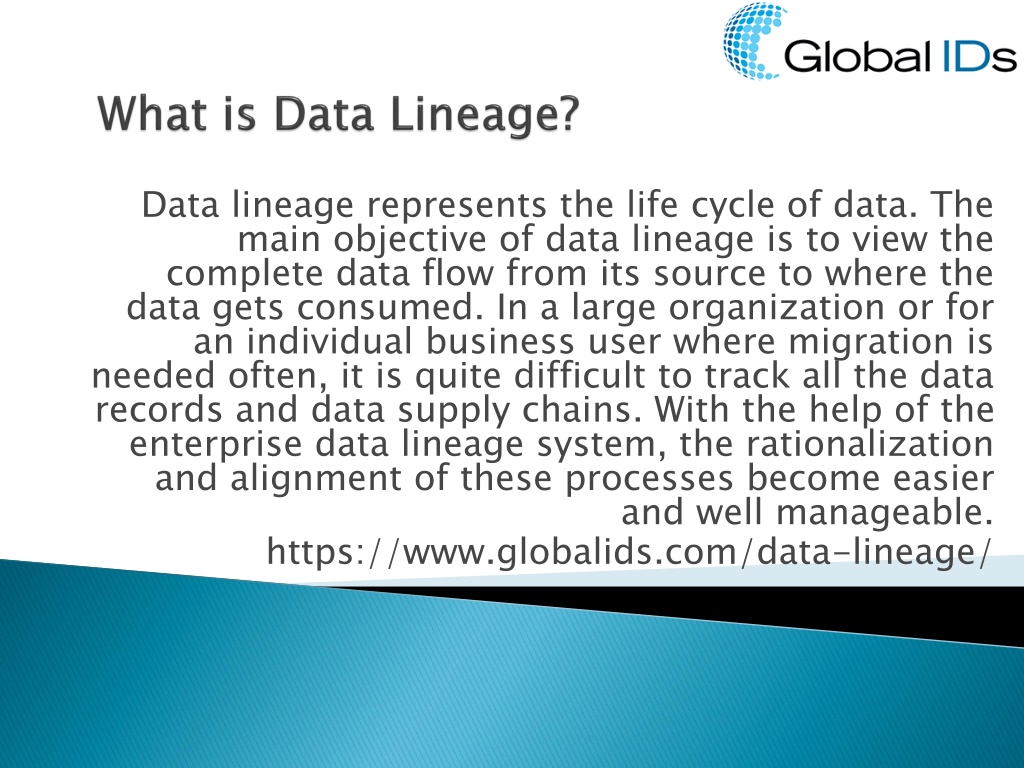 Global IDs

What is Data Lineage?

Data lineage represents the life cycle of data. The main objective of data lineage is to view the complete data flow from its source to where the data gets consumed. In a large organization or for an individual business user where migration is needed often, it is quite difficult to track all the data records and data supply chains. With the help of the enterprise data lineage system, the rationalization and alignment of these processes become easier and well manageable.

https://www.globalids.com/data-lineage/